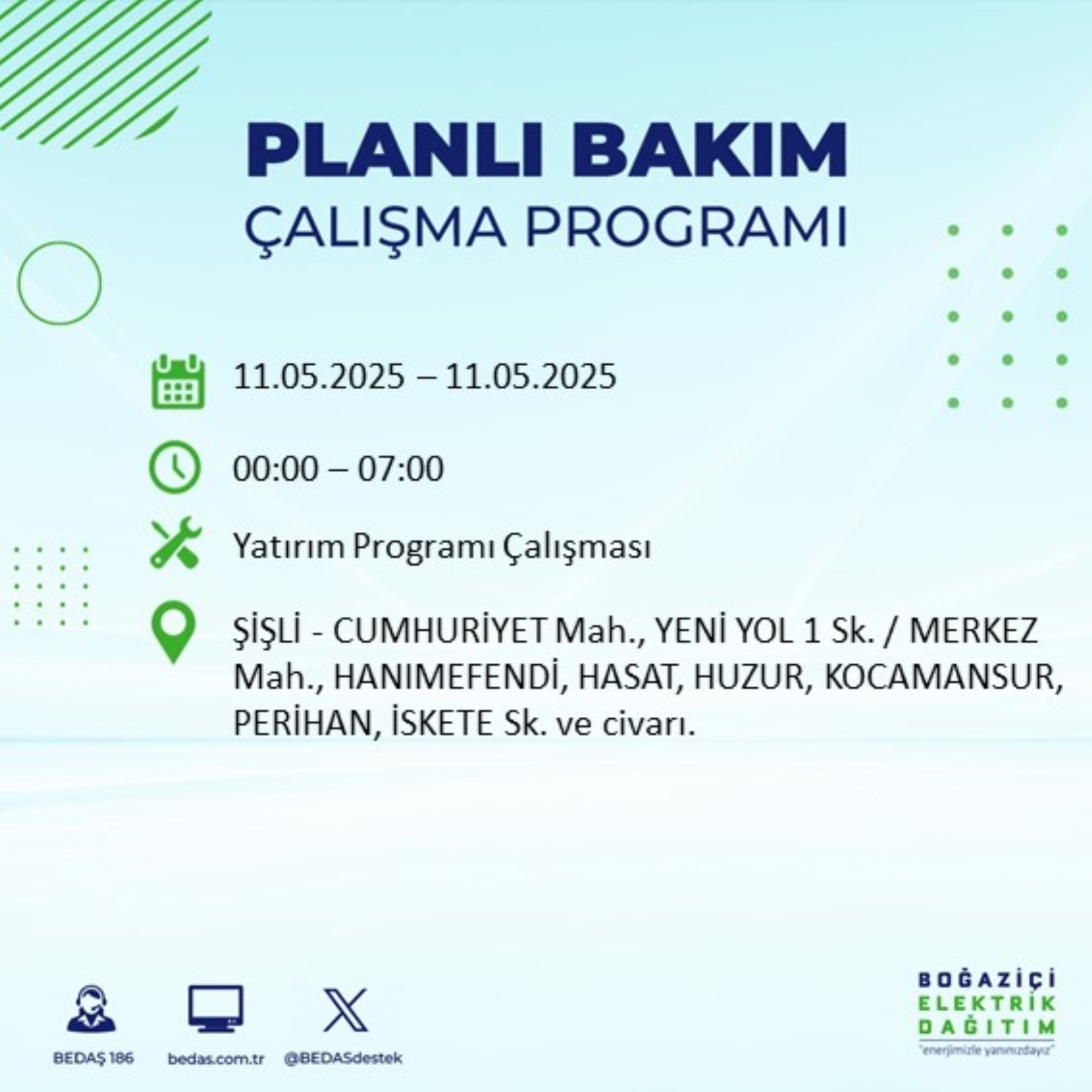 PLANLI BAKIM
ÇALIŞMA PROGRAMI

11.05.2025 – 11.05.2025

00:00 – 07:00

Yatırım Programı Çalışması

ŞİŞLİ - CUMHURİYET Mah., YENİ YOL 1 Sk. / MERKEZ Mah., HANIMEFENDİ, HASAT, HUZUR, KOCAMANSUR, PERİHAN, İSKETE Sk. ve civarı.

BEDAŞ 186
bedas.com.tr
@BEDASdestek

BOĞAZİÇİ
ELEKTRİK
DAĞITIM
"enerjimizle yanınızdayız"